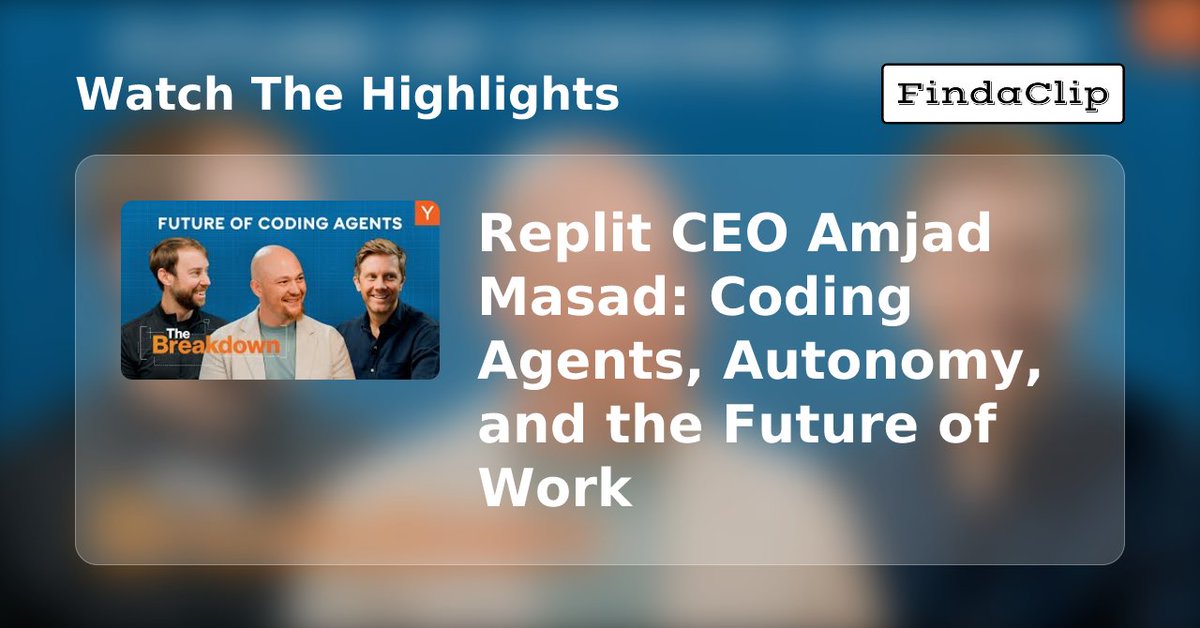 Watch The Highlights

FindaClip

FUTURE OF CODING AGENTS

Y

The Breakdown

Replit CEO Amjad Masad: Coding Agents, Autonomy, and the Future of Work